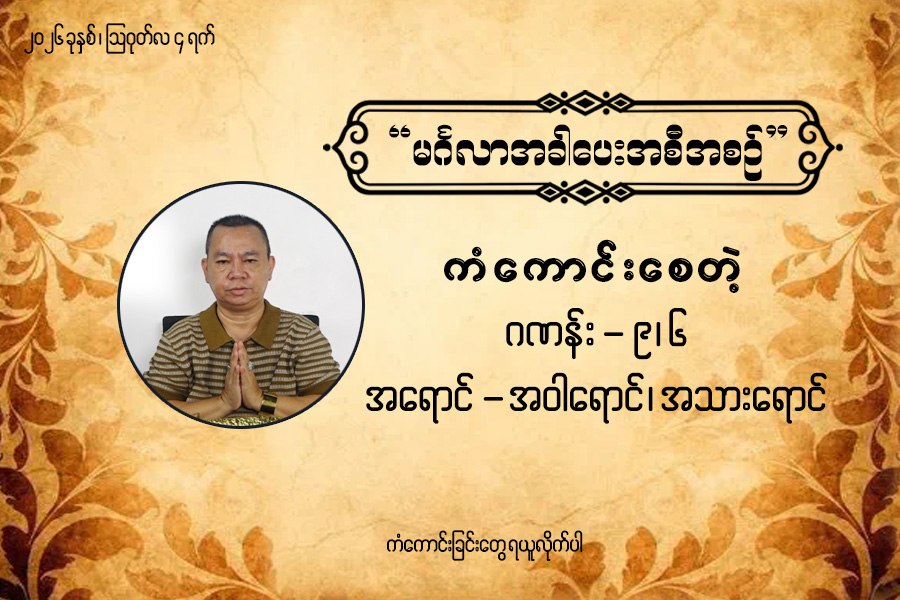 ၂၀၂၆ခုနှစ်၊ ဩဂုတ်လ ၄ ရက်

“မင်္ဂလာအခါပေးအစီအစဉ်”

ကံကောင်းစေတဲ့

ဂဏန်း – ၉၊ ၆

အရောင် – အဝါရောင်၊ အသားရောင်

ကံကောင်းခြင်းတွေရယူလိုက်ပါ